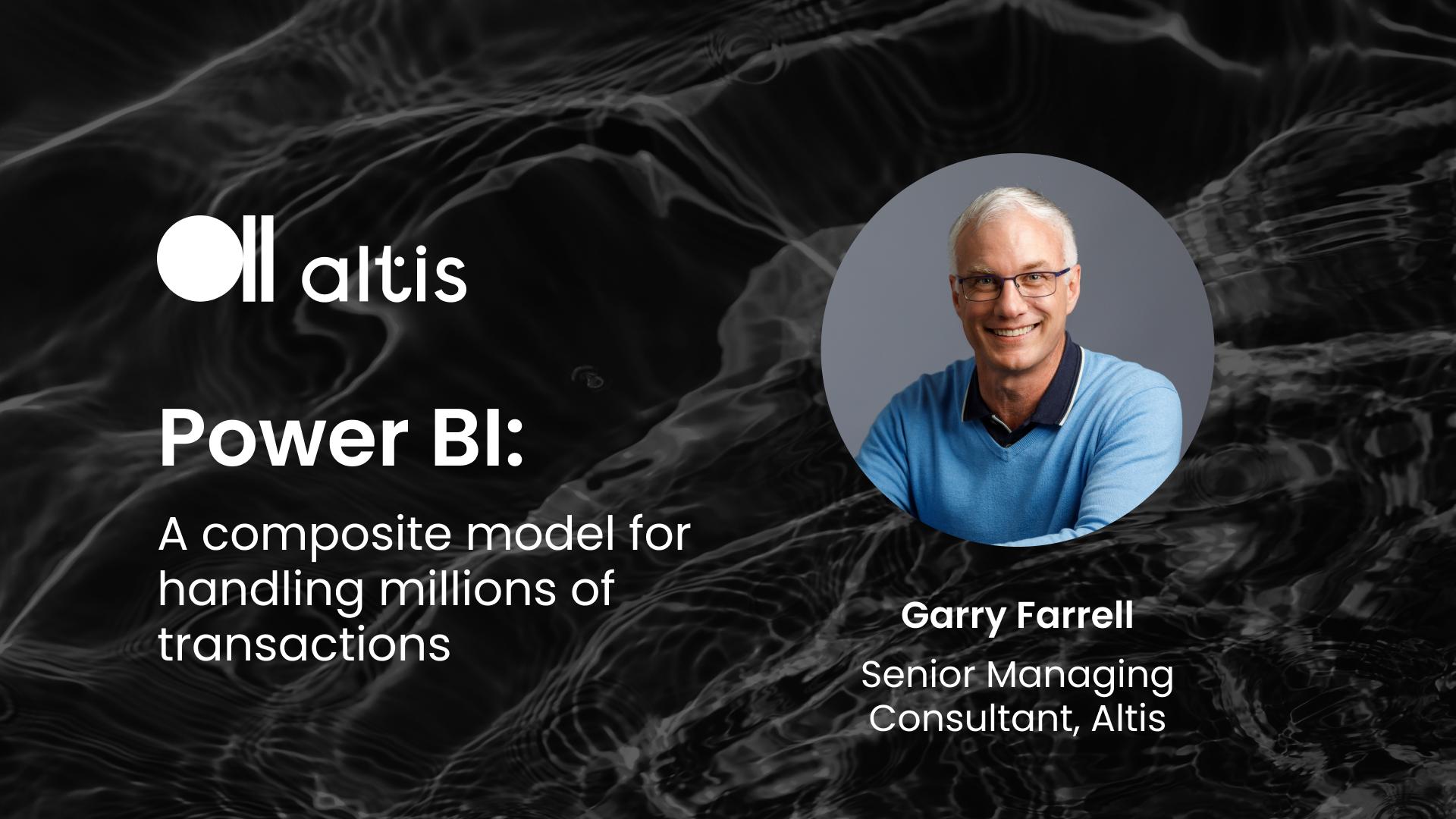 altis

Power BI:

A composite model for handling millions of transactions

Garry Farrell

Senior Managing Consultant, Altis